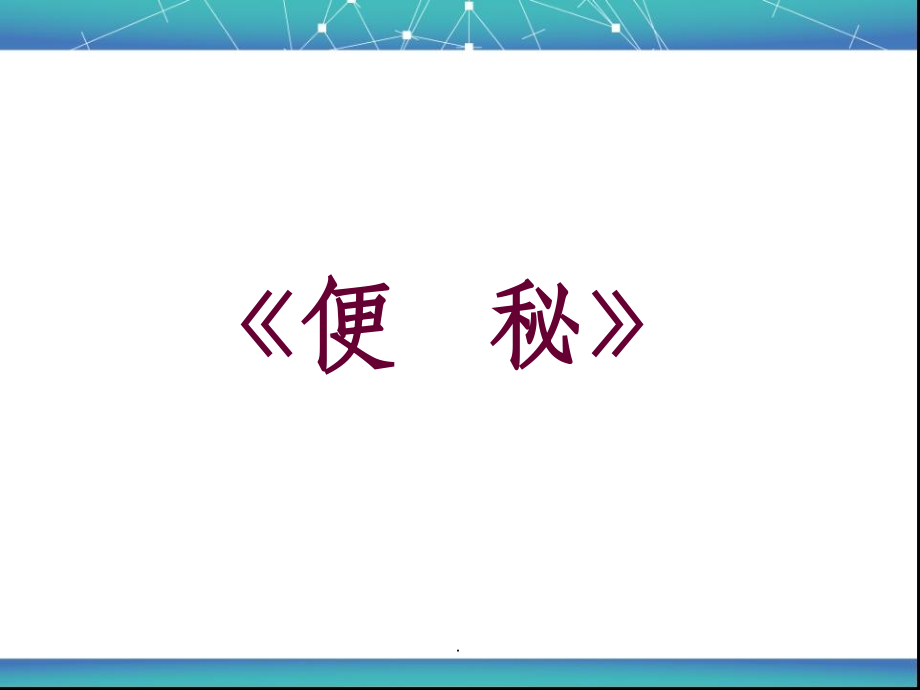 《便　秘》

.